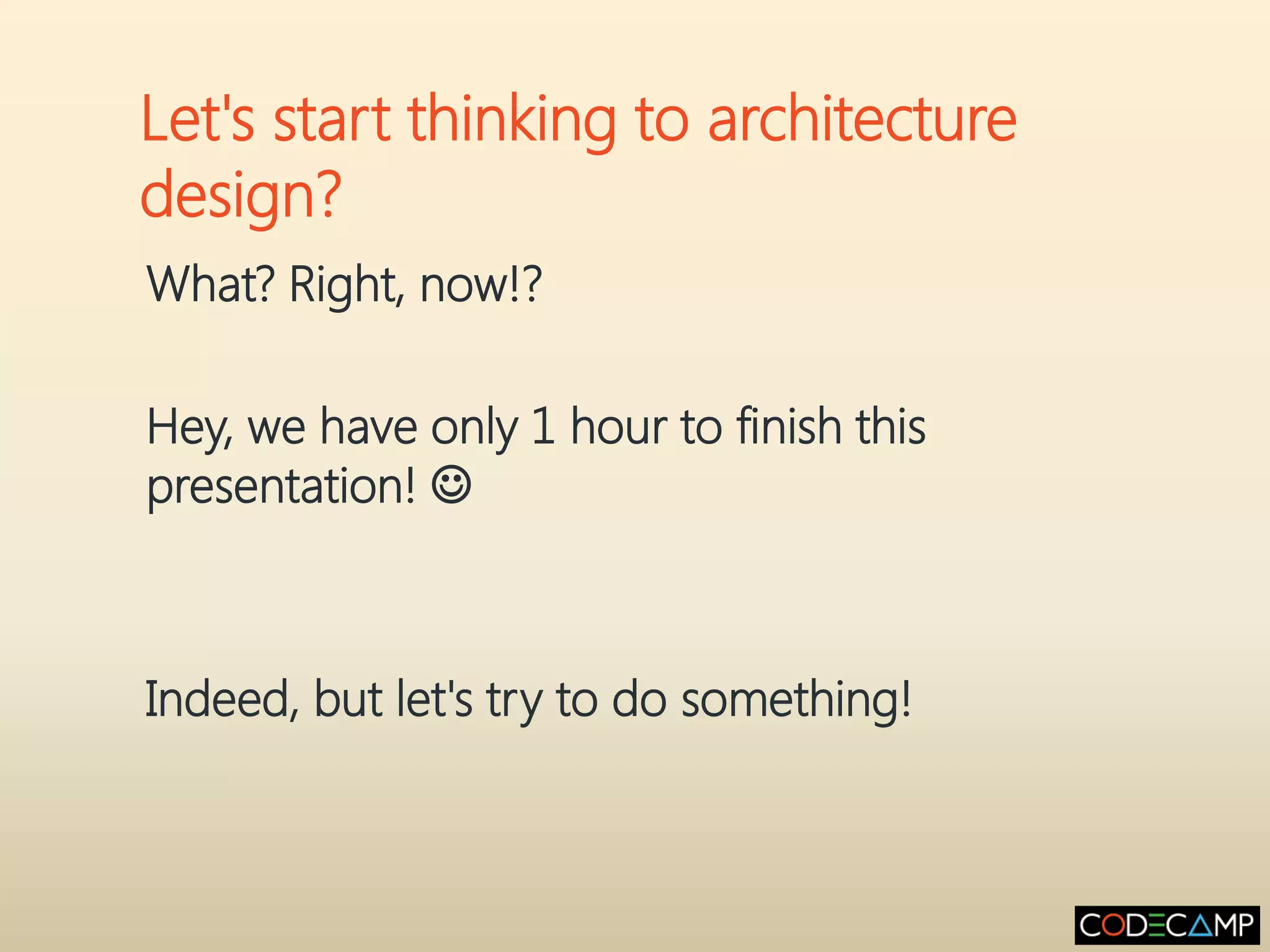 Let's start thinking to architecture design?

What? Right, now!?

Hey, we have only 1 hour to finish this presentation! ☺

Indeed, but let's try to do something!

CODECAMP